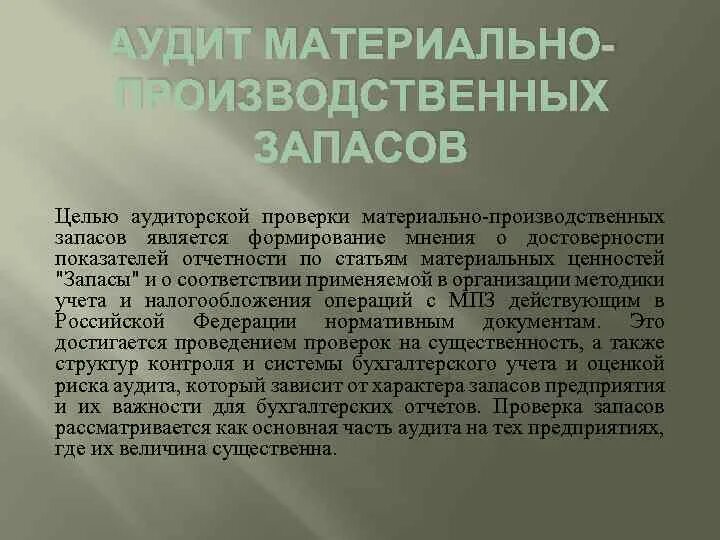 АУДИТ МАТЕРИАЛЬНО-ПРОИЗВОДСТВЕННЫХ ЗАПАСОВ

Целью аудиторской проверки материально-производственных запасов является формирование мнения о достоверности показателей отчетности по статьям материальных ценностей "Запасы" и о соответствии применяемой в организации методики учета и налогообложения операций с МПЗ действующим в Российской Федерации нормативным документам. Это достигается проведением проверок на существенность, а также структур контроля и системы бухгалтерского учета и оценкой риска аудита, который зависит от характера запасов предприятия и их важности для бухгалтерских отчетов. Проверка запасов рассматривается как основная часть аудита на тех предприятиях, где их величина существенна.